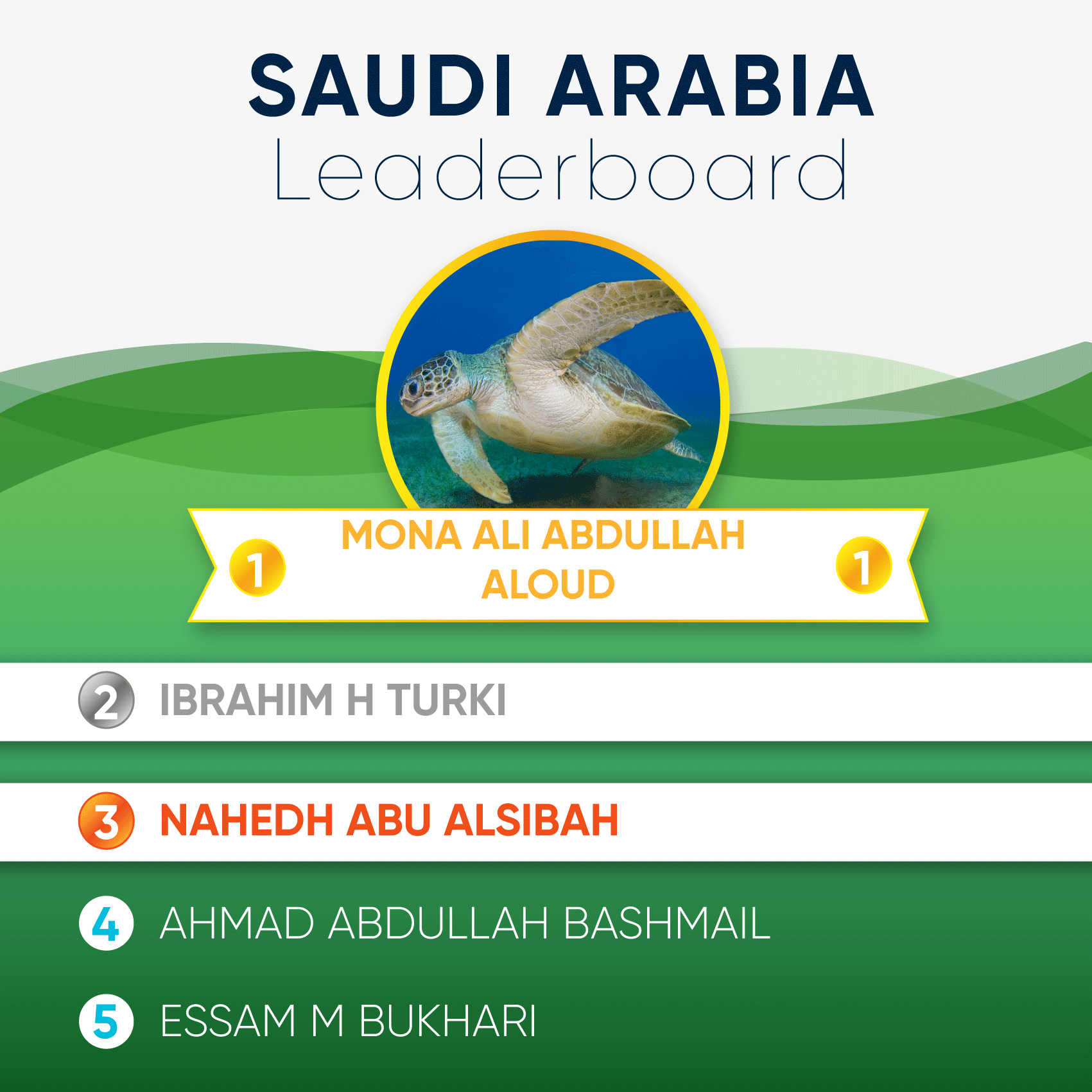 SAUDI ARABIA
Leaderboard

1 MONA ALI ABDULLAH ALOUD 1

2 IBRAHIM H TURKI

3 NAHEDH ABU ALSIBAH

4 AHMAD ABDULLAH BASHMAIL

5 ESSAM M BUKHARI